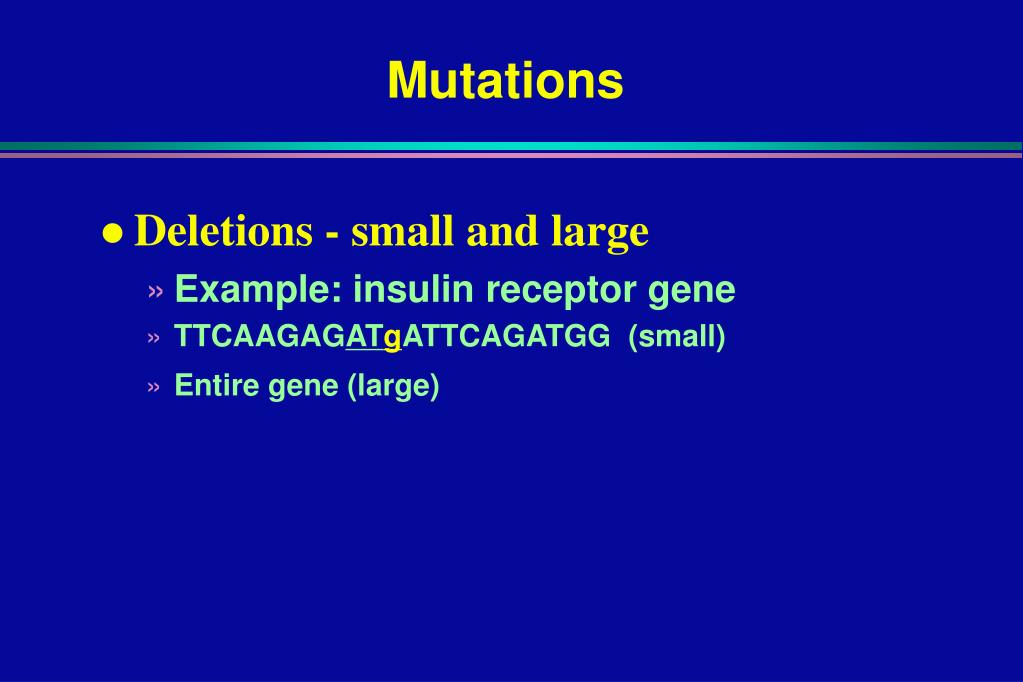 Mutations

● Deletions - small and large

» Example: insulin receptor gene

» TTCAAGAGATgATTCAGATGG (small)

» Entire gene (large)